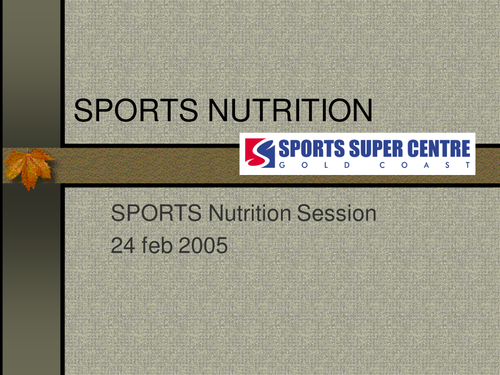 SPORTS NUTRITION

SPORTS SUPER CENTRE
GOLD COAST

SPORTS Nutrition Session
24 feb 2005